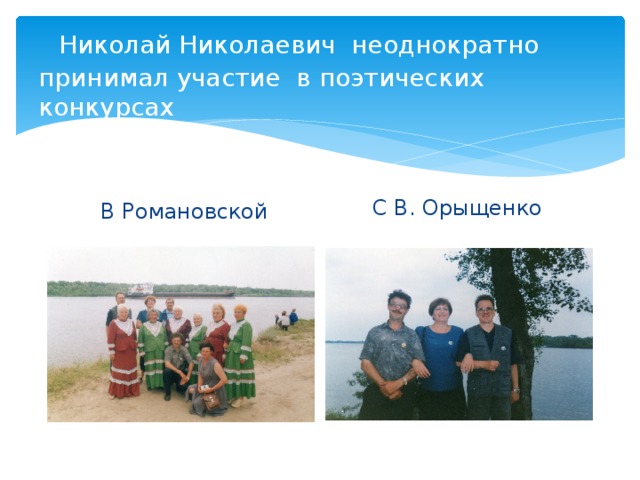 Николай Николаевич неоднократно принимал участие в поэтических конкурсах

В Романовской

С В. Орыщенко